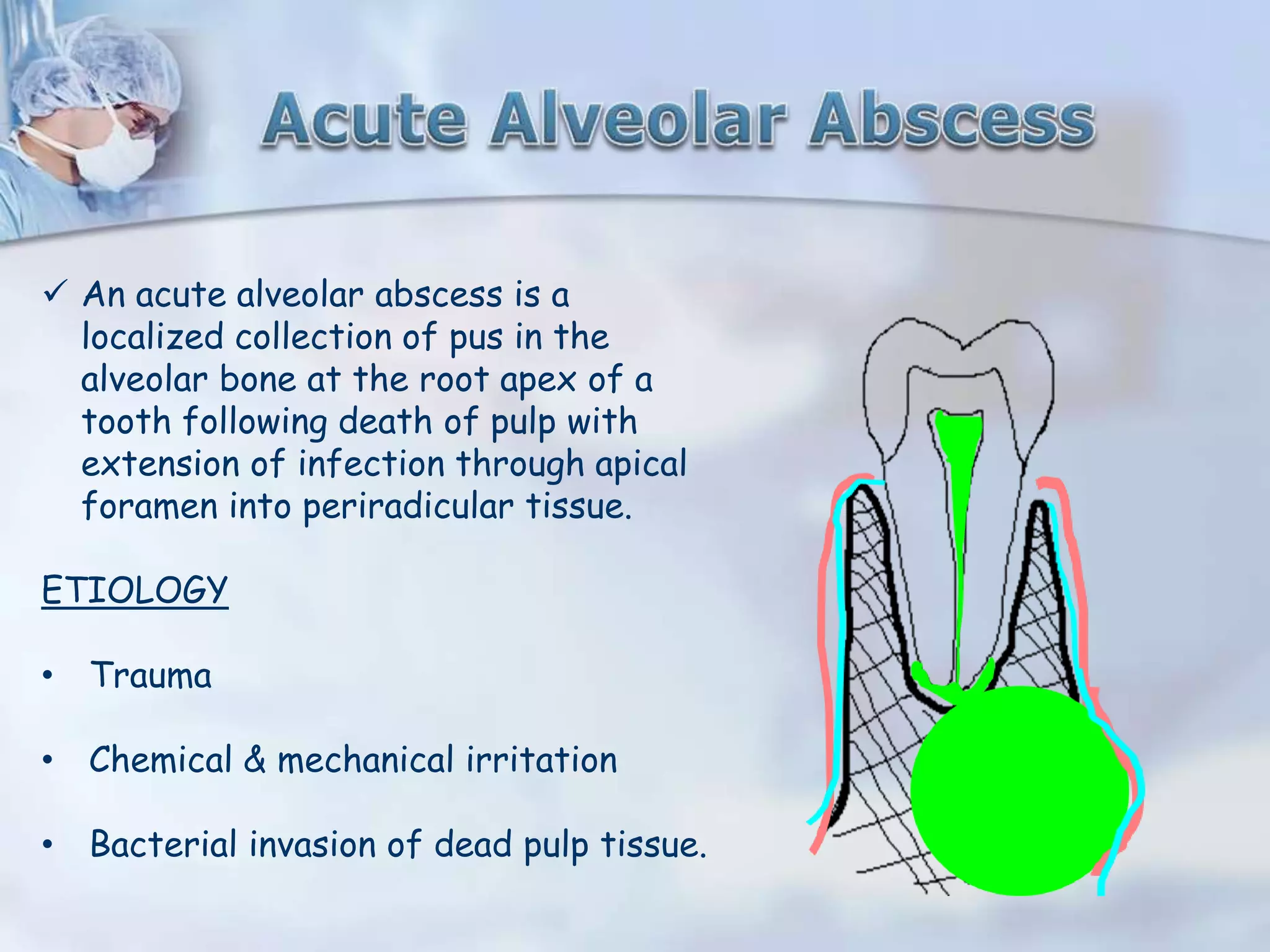 Acute Alveolar Abscess

✓ An acute alveolar abscess is a localized collection of pus in the alveolar bone at the root apex of a tooth following death of pulp with extension of infection through apical foramen into periradicular tissue.

ETIOLOGY

• Trauma

• Chemical & mechanical irritation

• Bacterial invasion of dead pulp tissue.